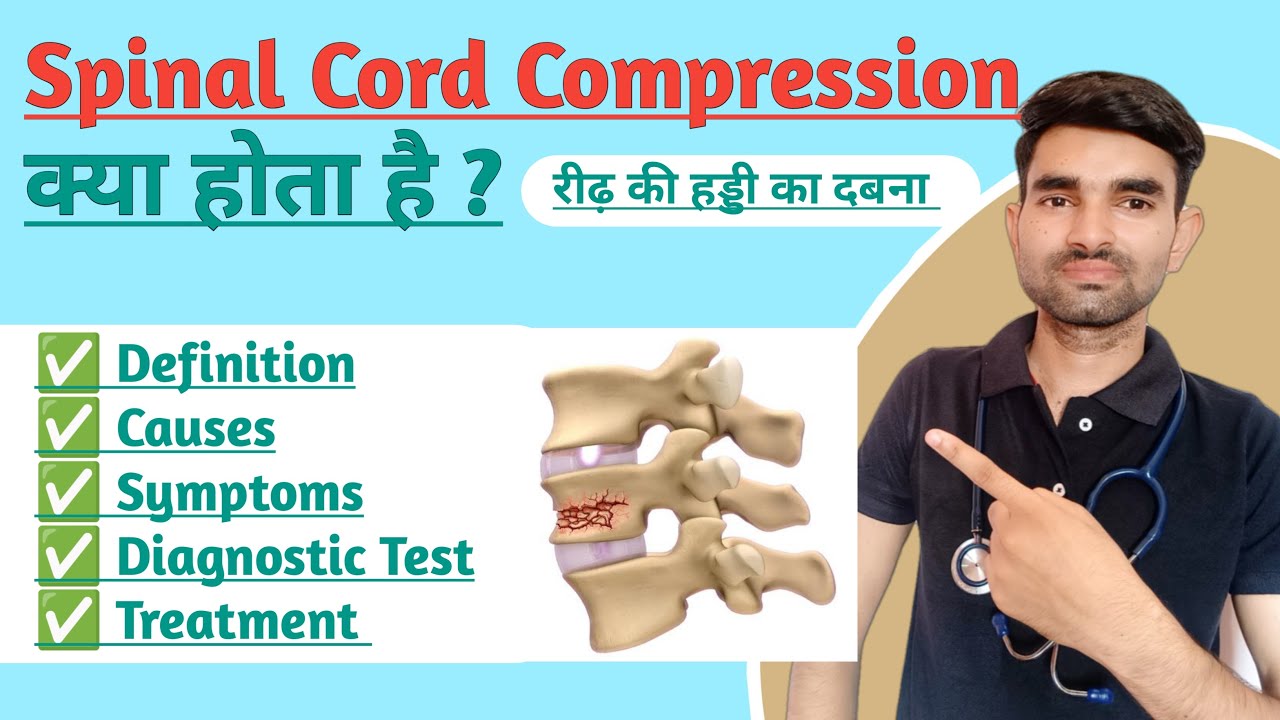 Spinal Cord Compression

क्या होता है ?

रीढ़ की हड्डी का दबना

✅ Definition
✅ Causes
✅ Symptoms
✅ Diagnostic Test
✅ Treatment